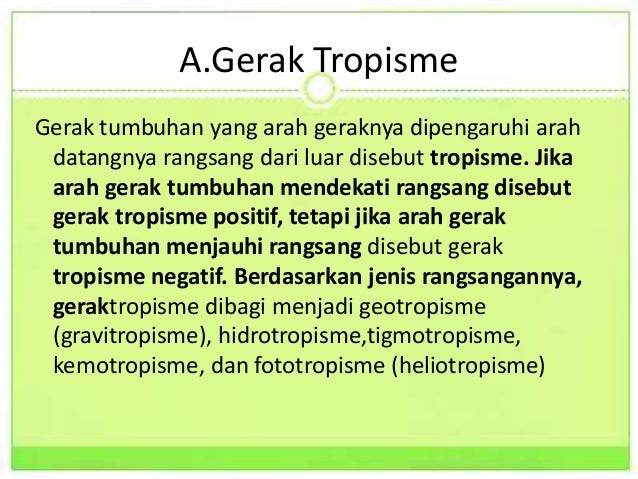 A.Gerak Tropisme

Gerak tumbuhan yang arah geraknya dipengaruhi arah datangnya rangsang dari luar disebut tropisme. Jika arah gerak tumbuhan mendekati rangsang disebut gerak tropisme positif, tetapi jika arah gerak tumbuhan menjauhi rangsang disebut gerak tropisme negatif. Berdasarkan jenis rangsangannya, geraktropisme dibagi menjadi geotropisme (gravitropisme), hidrotropisme,tigmotropisme, kemotropisme, dan fototropisme (heliotropisme)